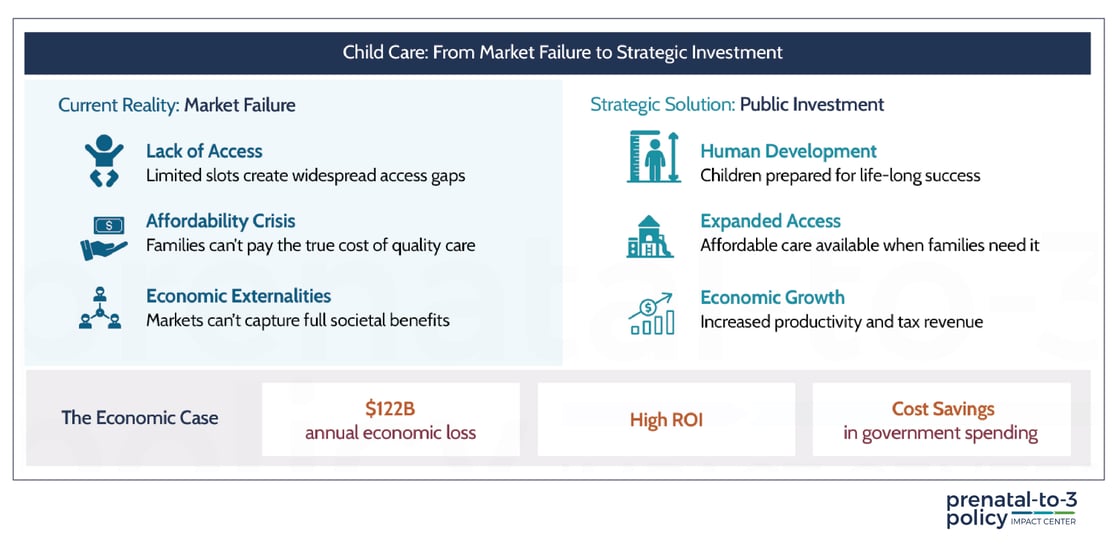 Child Care: From Market Failure to Strategic Investment

Current Reality: Market Failure

Lack of Access
Limited slots create widespread access gaps

Affordability Crisis
Families can't pay the true cost of quality care

Economic Externalities
Markets can't capture full societal benefits

Strategic Solution: Public Investment

Human Development
Children prepared for life-long success

Expanded Access
Affordable care available when families need it

Economic Growth
Increased productivity and tax revenue

The Economic Case

$122B
annual economic loss

High ROI

Cost Savings
in government spending

prenatal-to-3 policy IMPACT CENTER